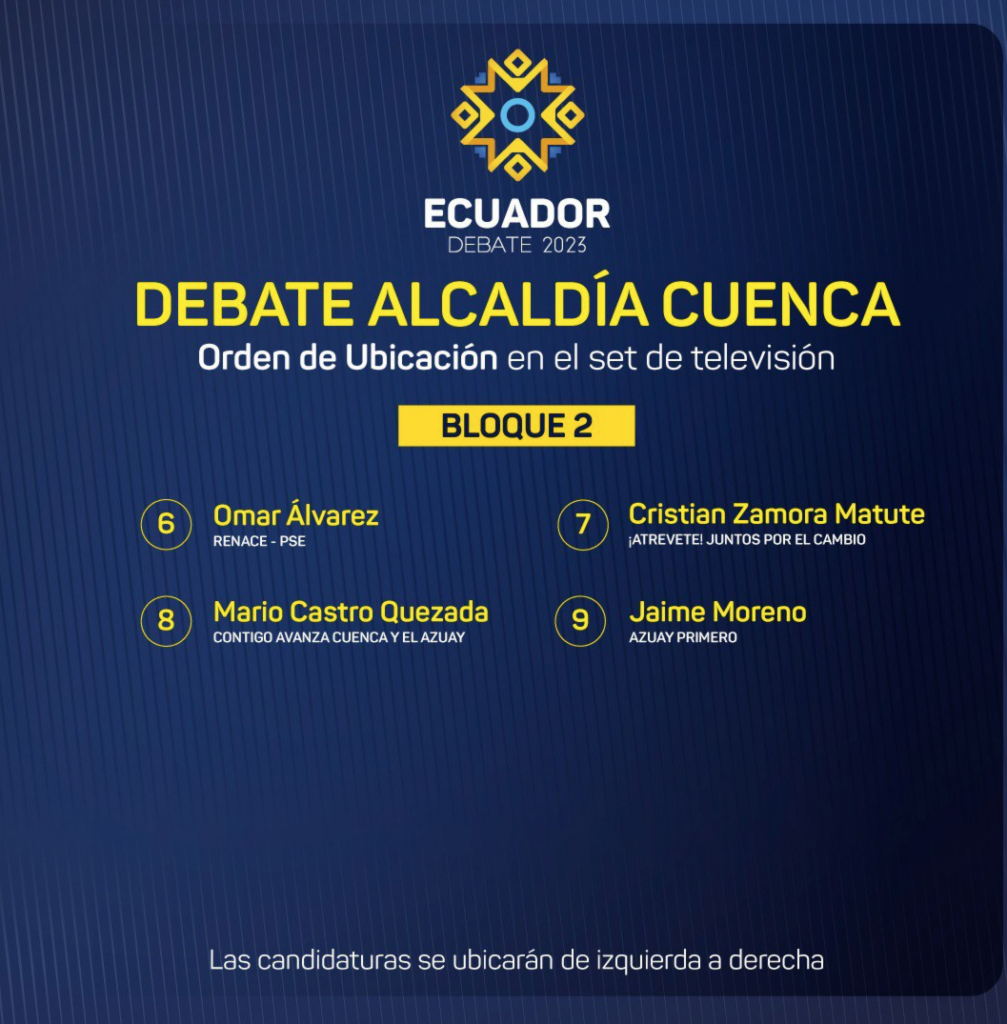 ECUADOR
DEBATE 2023

DEBATE ALCALDÍA CUENCA
Orden de Ubicación en el set de televisión

BLOQUE 2

6 Omar Álvarez
RENACE - PSE

7 Cristian Zamora Matute
¡ATREVETE! JUNTOS POR EL CAMBIO

8 Mario Castro Quezada
CONTIGO AVANZA CUENCA Y EL AZUAY

9 Jaime Moreno
AZUAY PRIMERO

Las candidaturas se ubicarán de izquierda a derecha